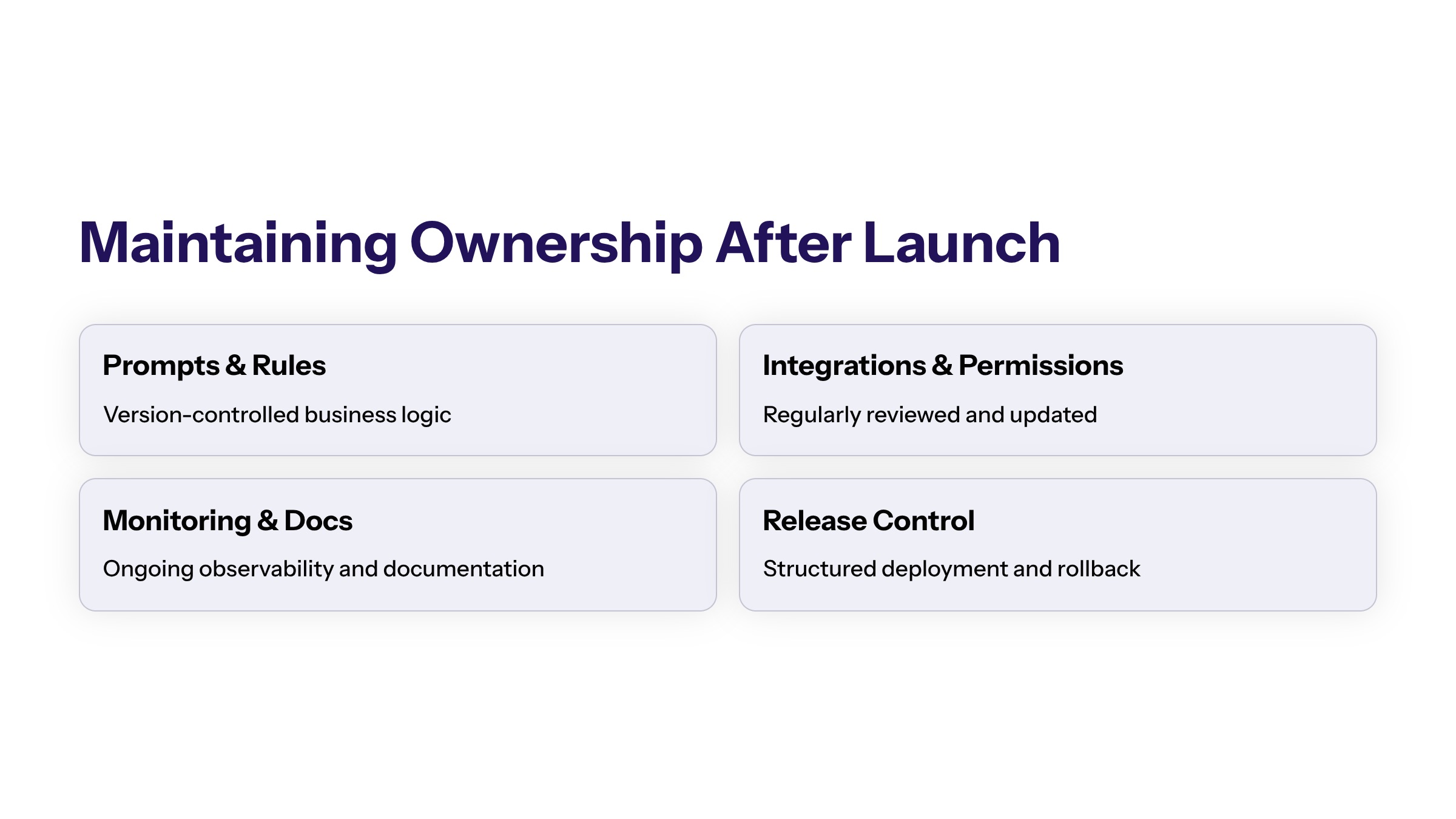 Maintaining Ownership After Launch

Prompts & Rules

Version-controlled business logic

Integrations & Permissions

Regularly reviewed and updated

Monitoring & Docs

Ongoing observability and documentation

Release Control

Structured deployment and rollback